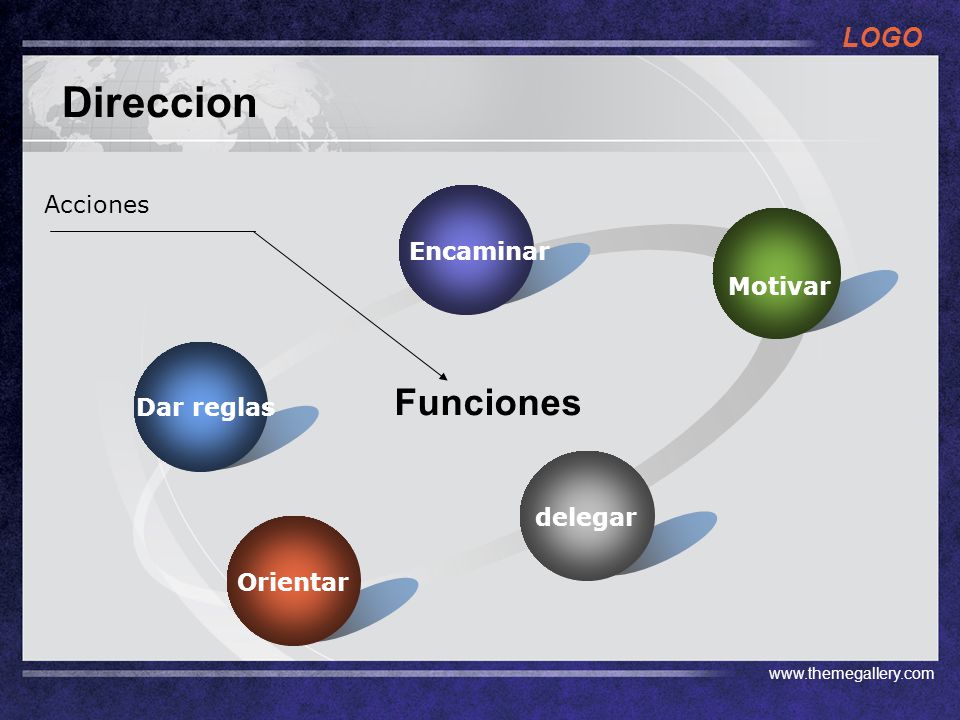 LOGO

Direccion

Acciones

Encaminar

Motivar

Dar reglas

Funciones

delegar

Orientar

www.themegallery.com